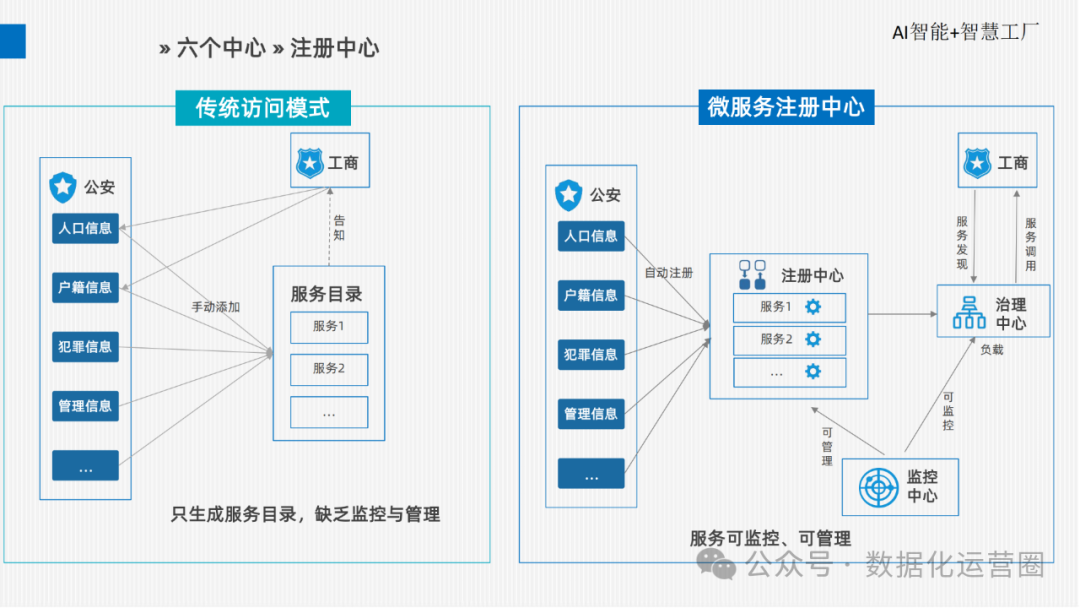 » 六个中心 » 注册中心

AI智能+智慧工厂

传统访问模式

公安
人口信息
户籍信息
犯罪信息
管理信息
...

工商

告知

手动添加

服务目录
服务1
服务2
...

只生成服务目录，缺乏监控与管理

微服务注册中心

公安
人口信息
户籍信息
犯罪信息
管理信息
...

自动注册

注册中心
服务1
服务2
...

工商

服务发现

服务调用

治理中心

负载

可监控

可管理

监控中心

服务可监控、可管理

公众号 · 数据化运营圈